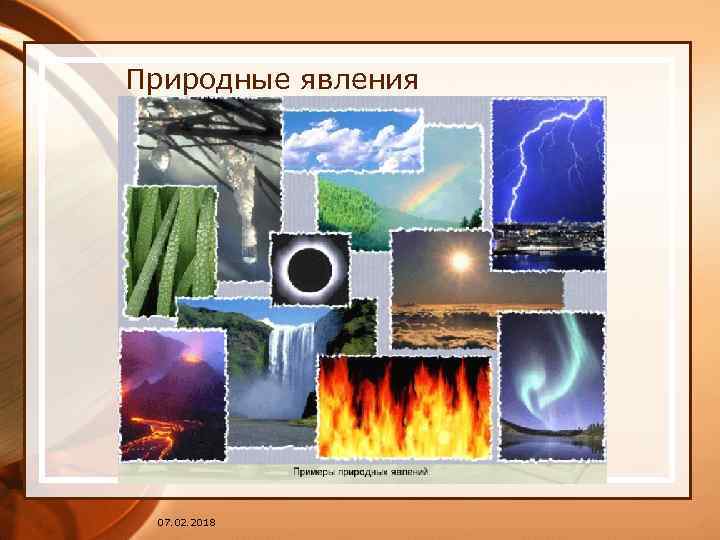 Природные явления

Примеры природных явлений

07.02.2018